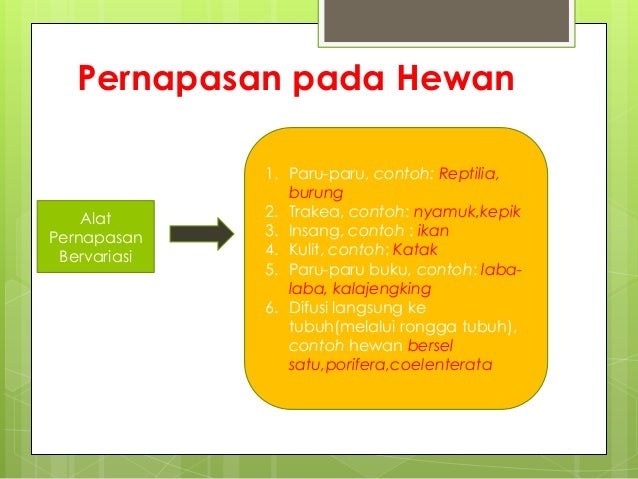 Pernapasan pada Hewan

Alat Pernapasan Bervariasi

1. Paru-paru, contoh: Reptilia, burung
2. Trakea, contoh: nyamuk,kepik
3. Insang, contoh : ikan
4. Kulit, contoh: Katak
5. Paru-paru buku, contoh: laba-laba, kalajengking
6. Difusi langsung ke tubuh(melalui rongga tubuh), contoh hewan bersel satu,porifera,coelenterata